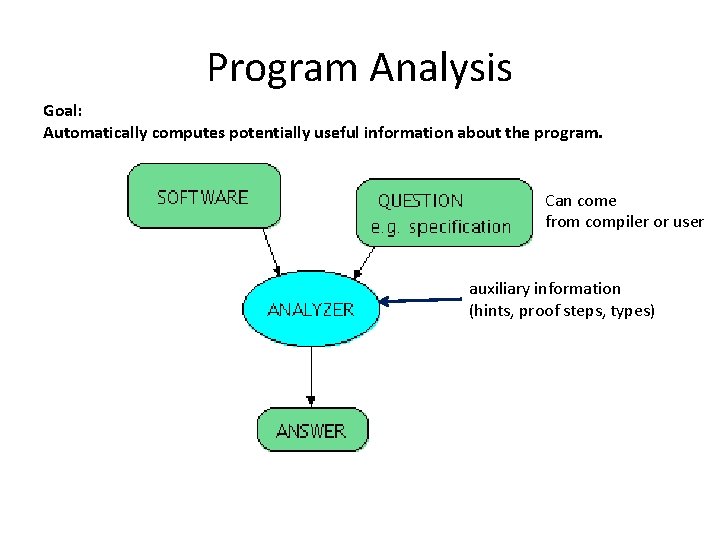 Program Analysis

Goal:
Automatically computes potentially useful information about the program.

SOFTWARE

QUESTION
e.g. specification

Can come
from compiler or user

ANALYZER

auxiliary information
(hints, proof steps, types)

ANSWER